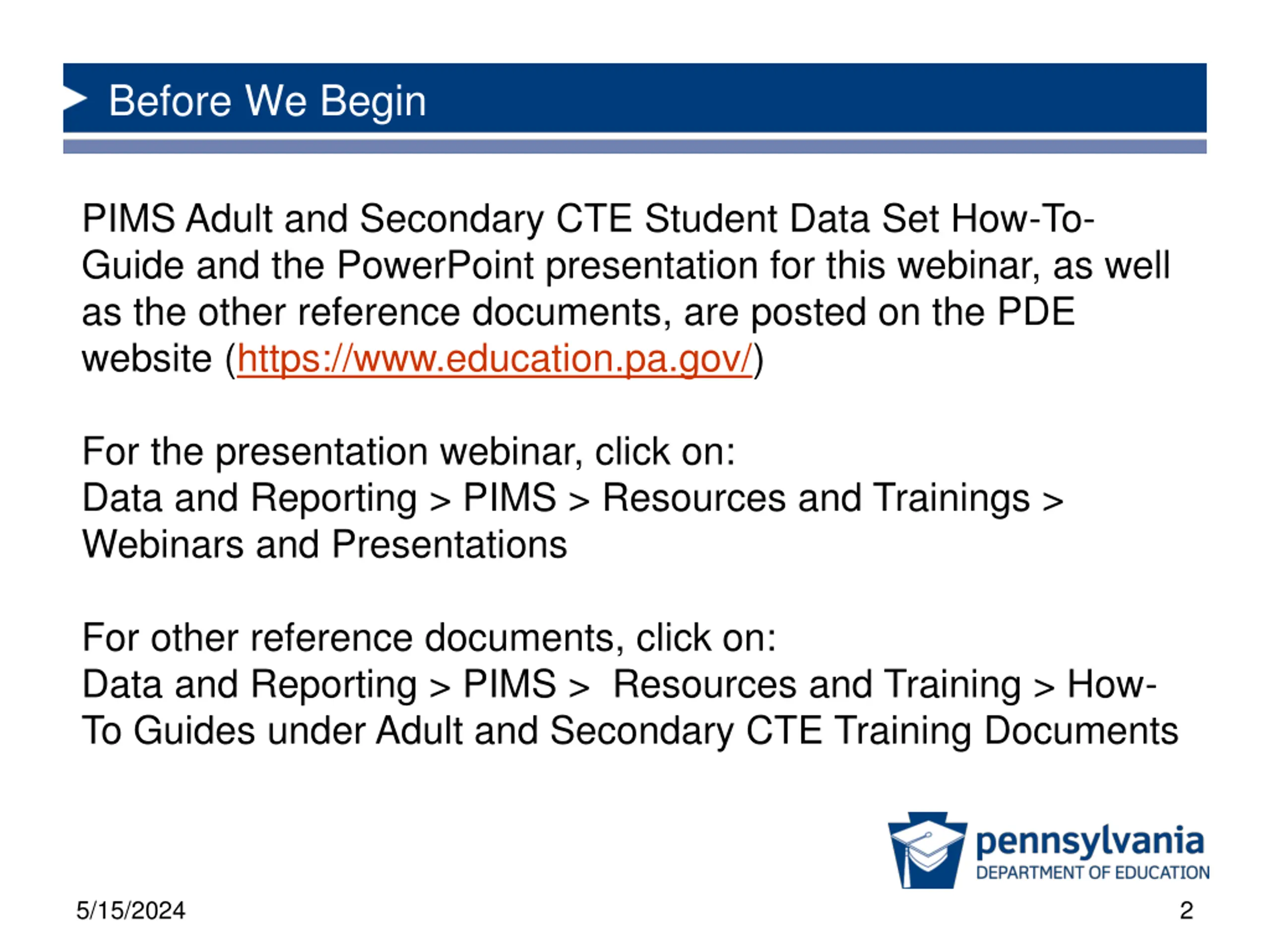 Before We Begin

PIMS Adult and Secondary CTE Student Data Set How-To-Guide and the PowerPoint presentation for this webinar, as well as the other reference documents, are posted on the PDE website (https://www.education.pa.gov/)

For the presentation webinar, click on:
Data and Reporting > PIMS > Resources and Trainings > Webinars and Presentations

For other reference documents, click on:
Data and Reporting > PIMS > Resources and Training > How-To Guides under Adult and Secondary CTE Training Documents

pennsylvania
DEPARTMENT OF EDUCATION

5/15/2024

2